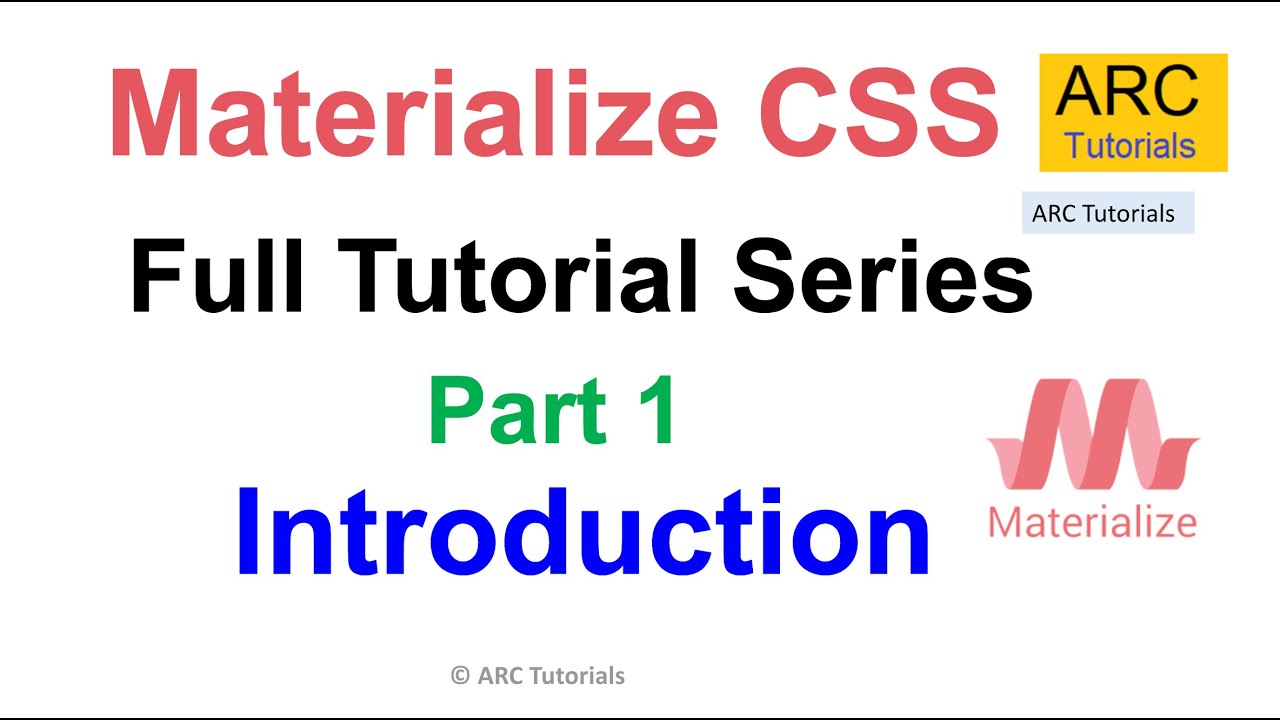 Materialize CSS

ARC
Tutorials

ARC Tutorials

Full Tutorial Series

Part 1

Introduction

Materialize

© ARC Tutorials